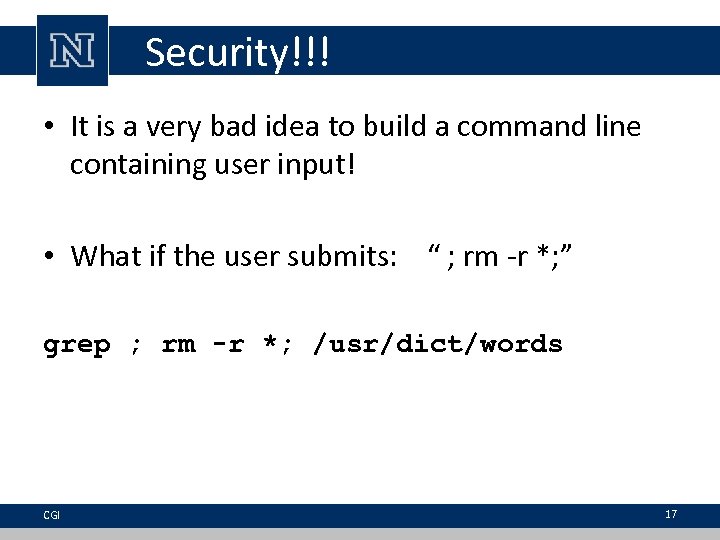 N

Security!!!

• It is a very bad idea to build a command line containing user input!

• What if the user submits: “ ; rm -r *;”

grep ; rm -r *; /usr/dict/words

CGI

17